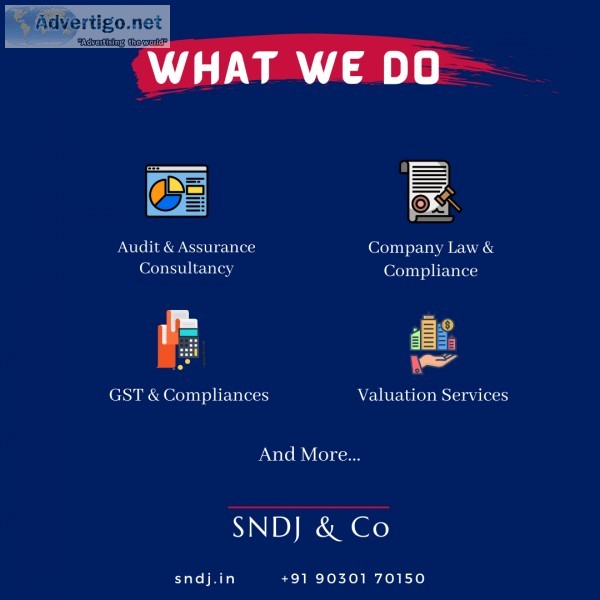 Advertigo.net
"Advertising the world"

WHAT WE DO

Audit & Assurance Consultancy

Company Law & Compliance

GST & Compliances

Valuation Services

And More...

SNDJ & Co

sndj.in +91 90301 70150